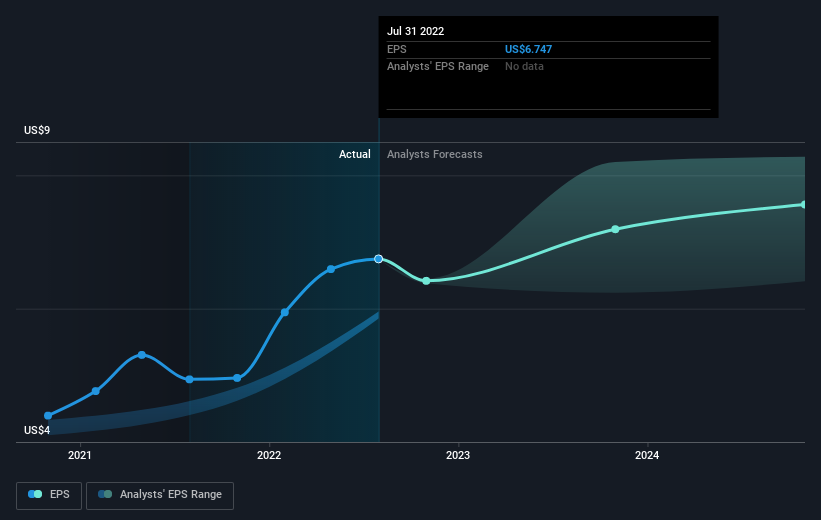 Jul 31 2022
EPS US$6.747
Analysts' EPS Range No data

US$9

Actual Analysts Forecasts

US$4

2021 2022 2023 2024

EPS Analysts' EPS Range